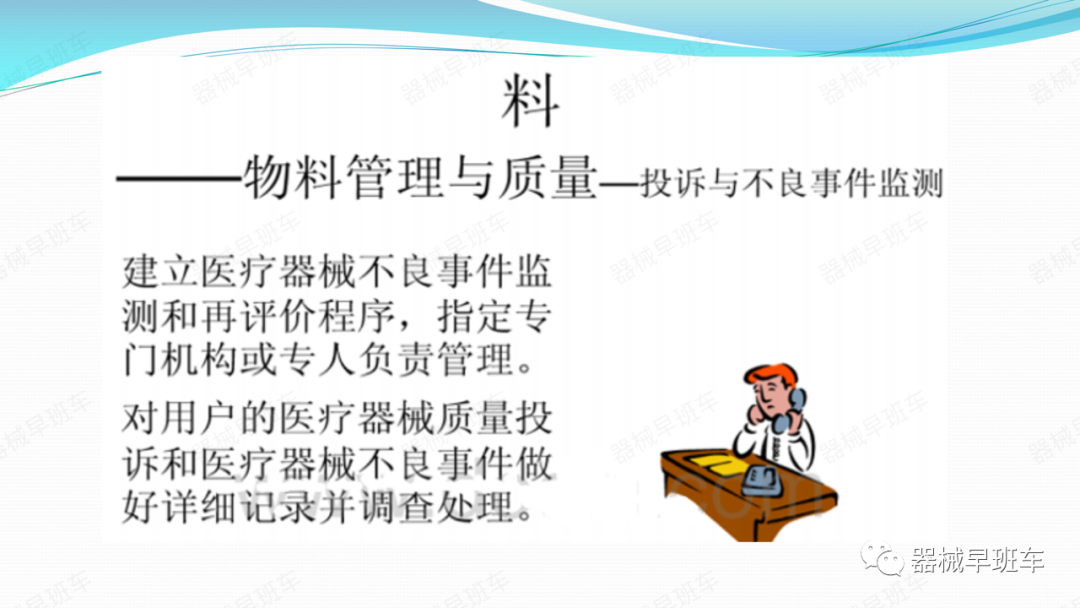 料

——物料管理与质量—投诉与不良事件监测

建立医疗器械不良事件监测和再评价程序，指定专门机构或专人负责管理。

对用户的医疗器械质量投诉和医疗器械不良事件做好详细记录并调查处理。

器械早班车